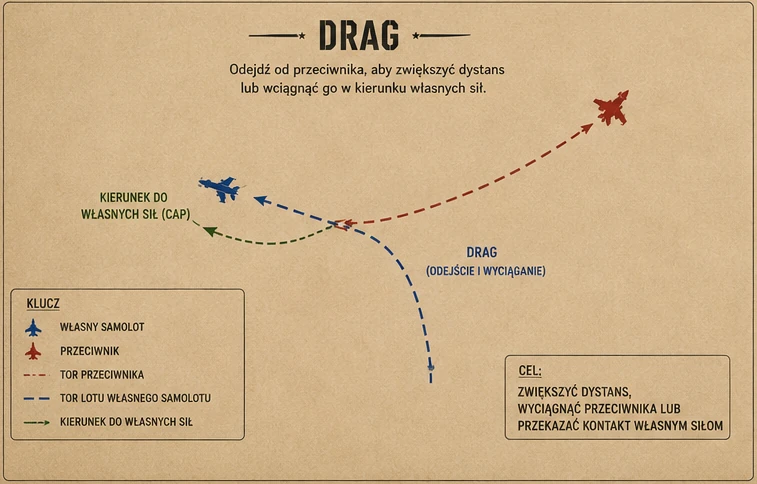 DRAG

Odejdź od przeciwnika, aby zwiększyć dystans lub wciągnąć go w kierunku własnych sił.

KIERUNEK DO WŁASNYCH SIŁ (CAP)

DRAG
(ODEJŚCIE I WYCIĄGANIE)

KLUCZ
WŁASNY SAMOLOT
PRZECIWNIK
TOR PRZECIWNIKA
TOR LOTU WŁASNEGO SAMOLOTU
KIERUNEK DO WŁASNYCH SIŁ

CEL:
ZWIĘKSZYĆ DYSTANS,
WYCIĄGNĄĆ PRZECIWNIKA LUB
PRZEKAZAĆ KONTAKT WŁASNYM SIŁOM